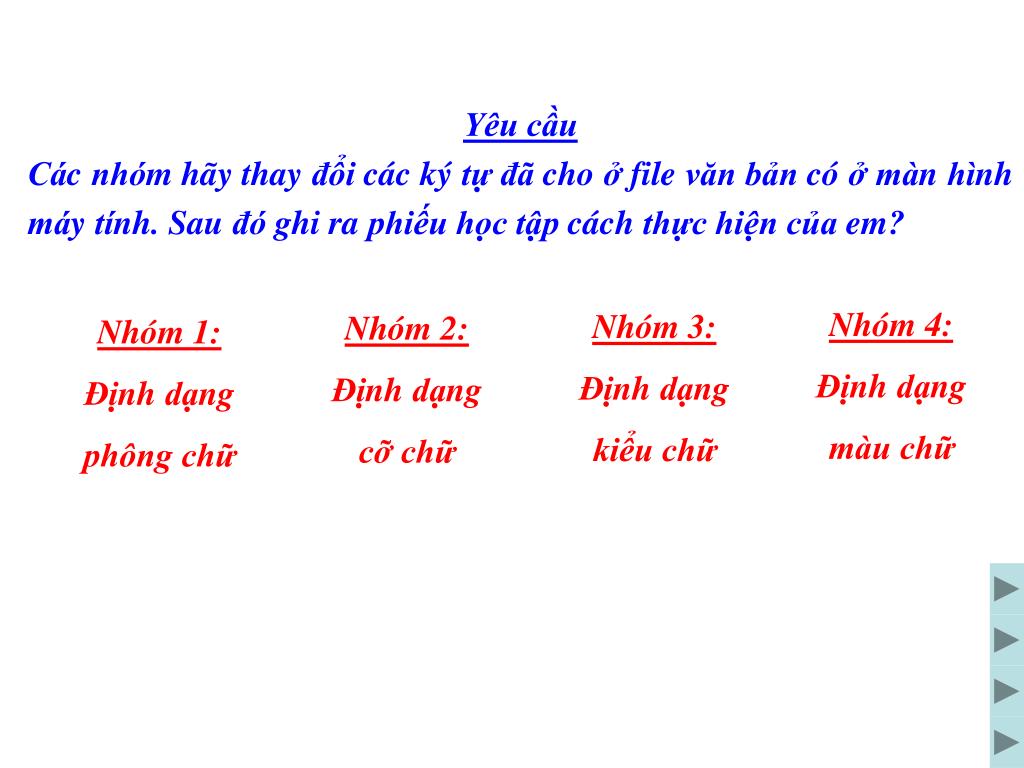 Yêu cầu

Các nhóm hãy thay đổi các ký tự đã cho ở file văn bản có ở màn hình máy tính. Sau đó ghi ra phiếu học tập cách thực hiện của em?

Nhóm 1:
Định dạng phông chữ

Nhóm 2:
Định dạng cỡ chữ

Nhóm 3:
Định dạng kiểu chữ

Nhóm 4:
Định dạng màu chữ